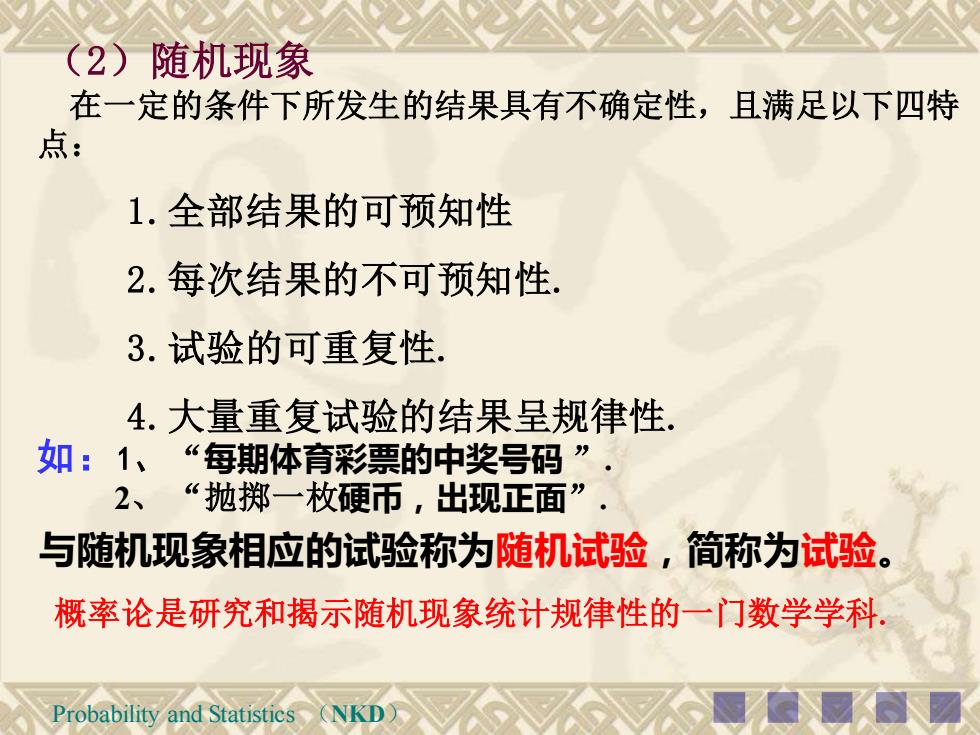 （2）随机现象

在一定的条件下所发生的结果具有不确定性，且满足以下四特点：

1. 全部结果的可预知性

2. 每次结果的不可预知性.

3. 试验的可重复性.

4. 大量重复试验的结果呈规律性.

如：1、“每期体育彩票的中奖号码 ”.
2、“抛掷一枚硬币，出现正面”.

与随机现象相应的试验称为随机试验，简称为试验。

概率论是研究和揭示随机现象统计规律性的一门数学学科.

Probability and Statistics （NKD）